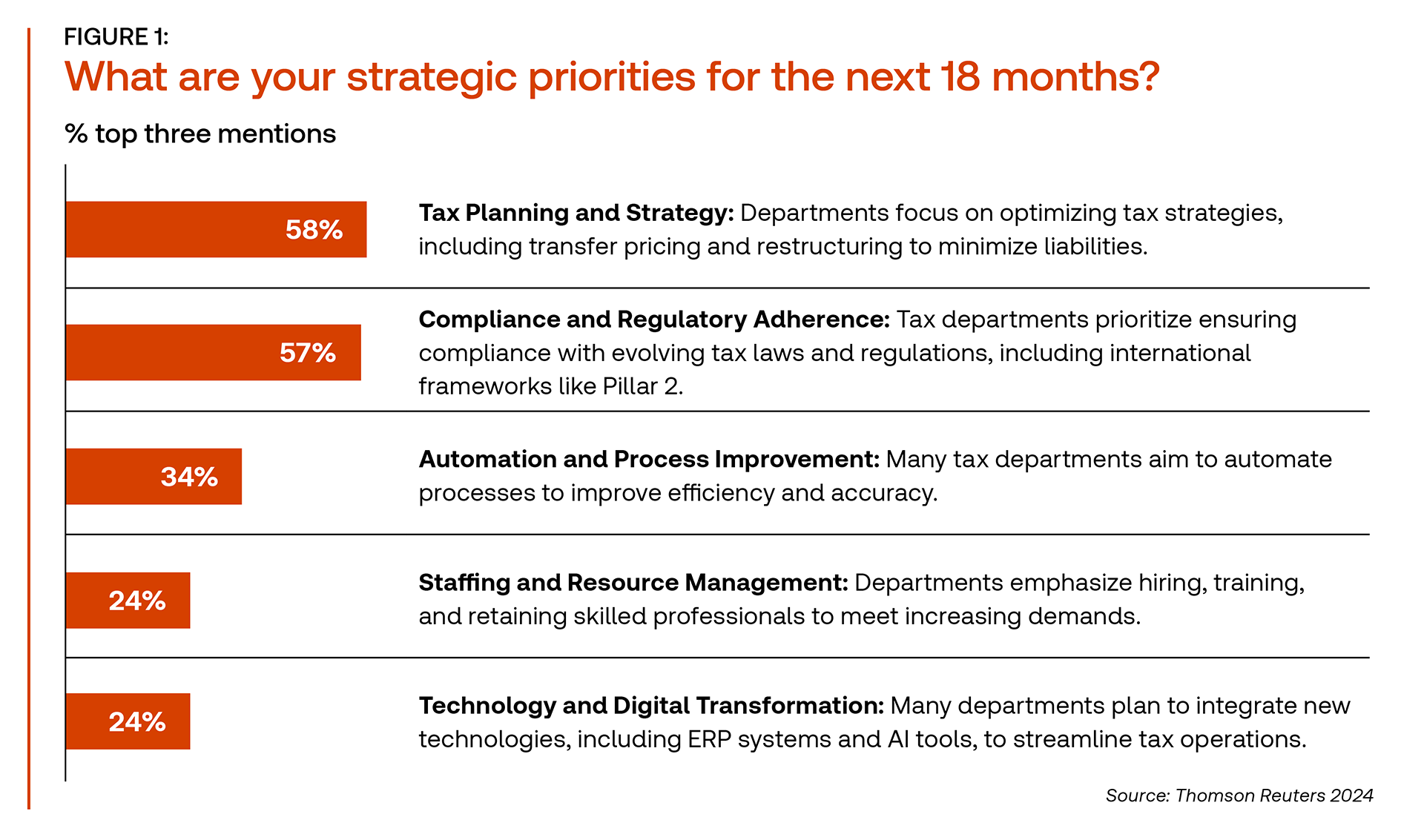 FIGURE 1:
What are your strategic priorities for the next 18 months?

% top three mentions

58%

Tax Planning and Strategy: Departments focus on optimizing tax strategies, including transfer pricing and restructuring to minimize liabilities.

57%

Compliance and Regulatory Adherence: Tax departments prioritize ensuring compliance with evolving tax laws and regulations, including international frameworks like Pillar 2.

34%

Automation and Process Improvement: Many tax departments aim to automate processes to improve efficiency and accuracy.

24%

Staffing and Resource Management: Departments emphasize hiring, training, and retaining skilled professionals to meet increasing demands.

24%

Technology and Digital Transformation: Many departments plan to integrate new technologies, including ERP systems and AI tools, to streamline tax operations.

Source: Thomson Reuters 2024